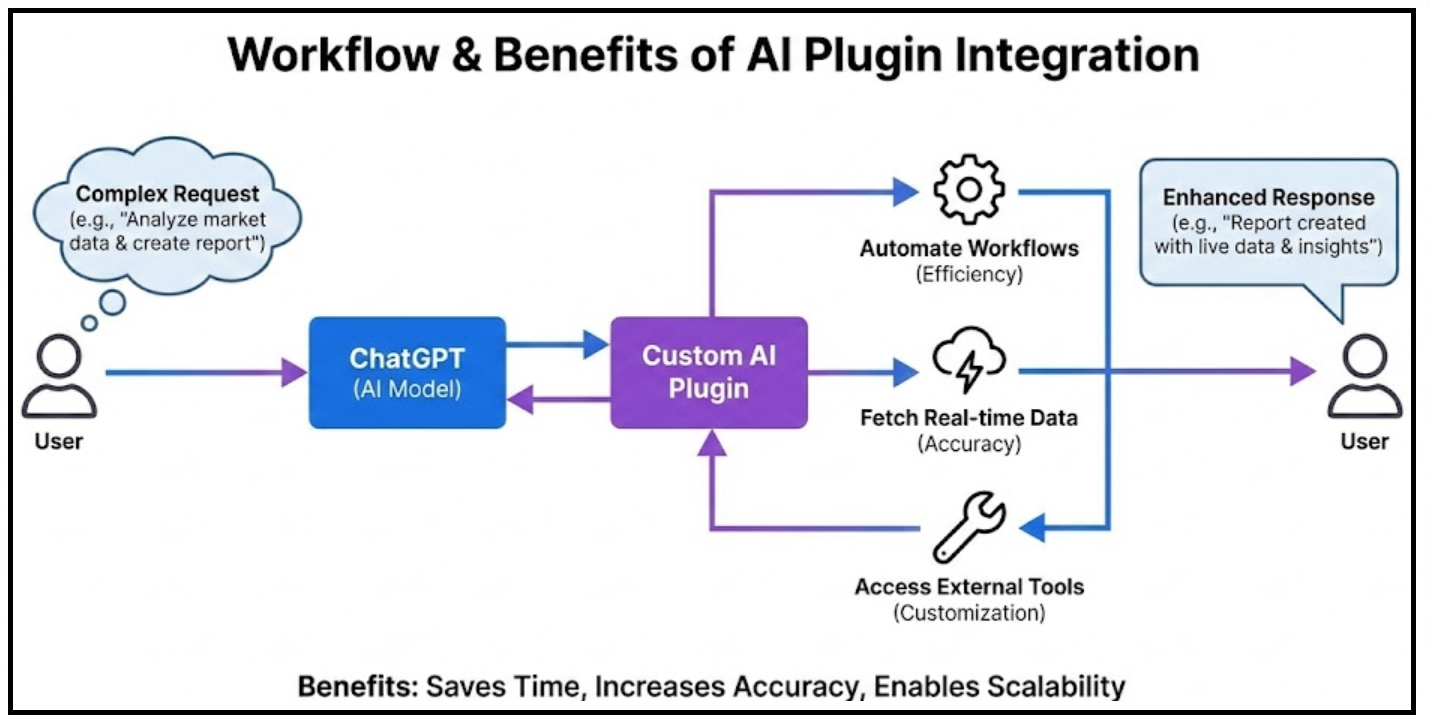 Workflow & Benefits of AI Plugin Integration

Complex Request
(e.g., "Analyze market data & create report")

User

ChatGPT
(AI Model)

Custom AI Plugin

Automate Workflows
(Efficiency)

Fetch Real-time Data
(Accuracy)

Access External Tools
(Customization)

Enhanced Response
(e.g., "Report created with live data & insights")

User

Benefits: Saves Time, Increases Accuracy, Enables Scalability